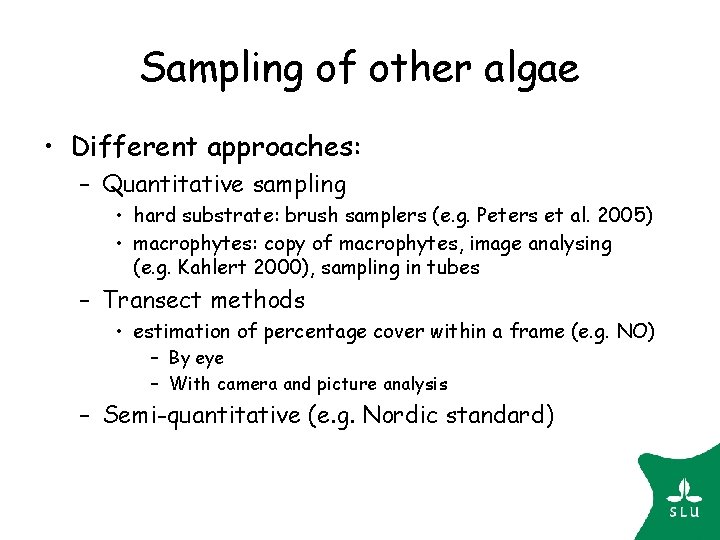 Sampling of other algae

• Different approaches:

– Quantitative sampling

• hard substrate: brush samplers (e.g. Peters et al. 2005)

• macrophytes: copy of macrophytes, image analysing (e.g. Kahlert 2000), sampling in tubes

– Transect methods

• estimation of percentage cover within a frame (e.g. NO)

– By eye

– With camera and picture analysis

– Semi-quantitative (e.g. Nordic standard)

SLU